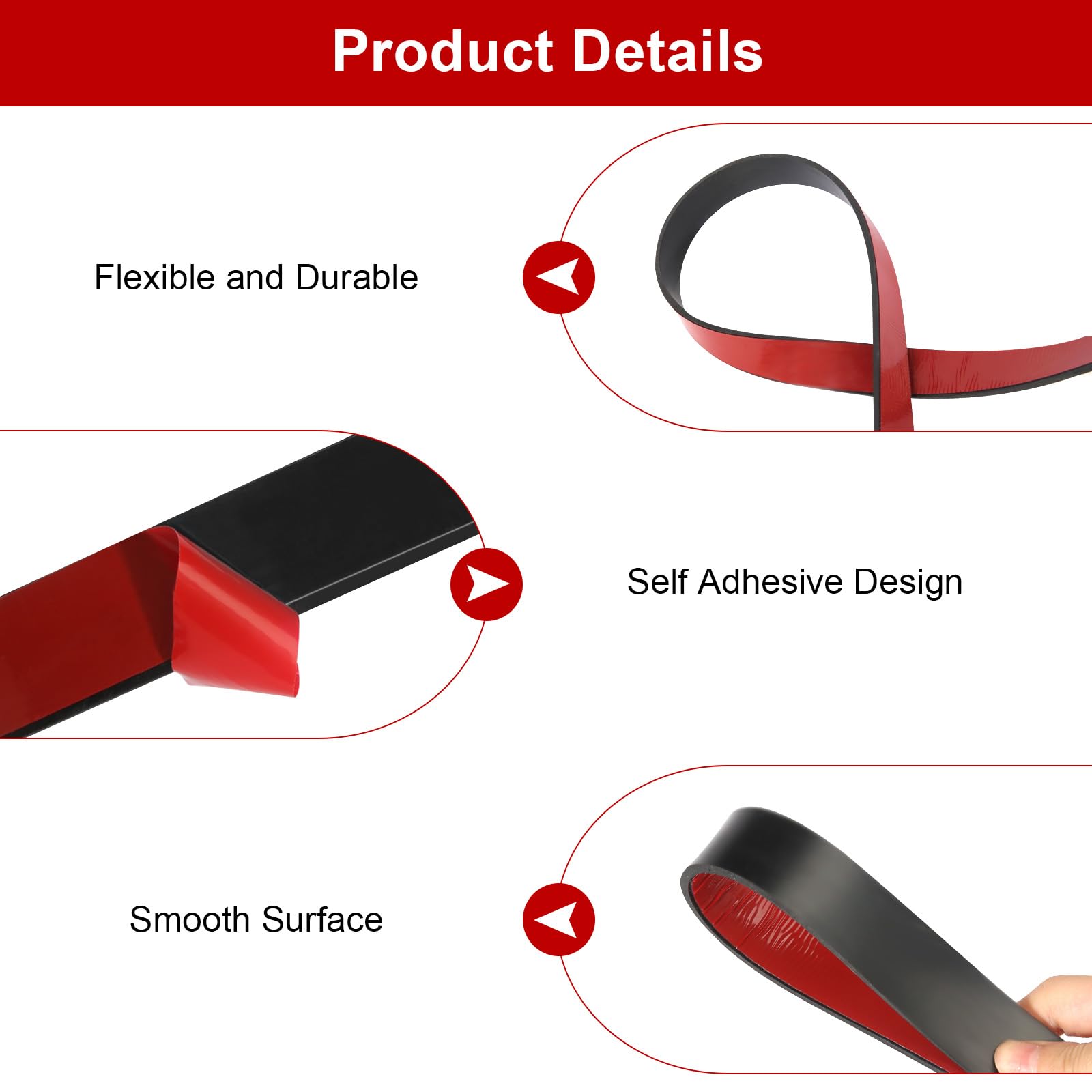 Product Details

Flexible and Durable

Self Adhesive Design

Smooth Surface